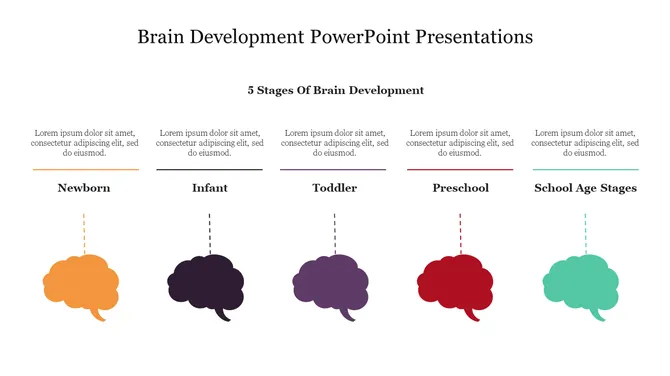 Brain Development PowerPoint Presentations

5 Stages Of Brain Development

Lorem ipsum dolor sit amet, consectetur adipiscing elit, sed do eiusmod.

Newborn

Lorem ipsum dolor sit amet, consectetur adipiscing elit, sed do eiusmod.

Infant

Lorem ipsum dolor sit amet, consectetur adipiscing elit, sed do eiusmod.

Toddler

Lorem ipsum dolor sit amet, consectetur adipiscing elit, sed do eiusmod.

Preschool

Lorem ipsum dolor sit amet, consectetur adipiscing elit, sed do eiusmod.

School Age Stages